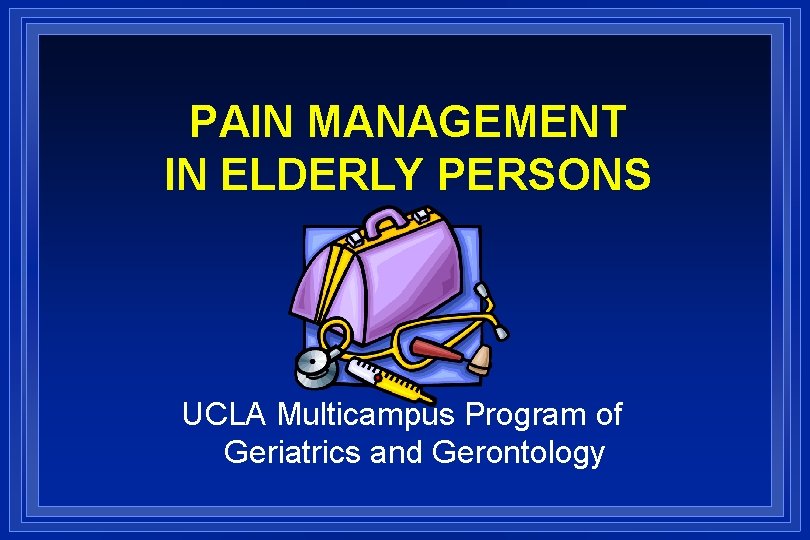 PAIN MANAGEMENT
IN ELDERLY PERSONS

UCLA Multicampus Program of
Geriatrics and Gerontology